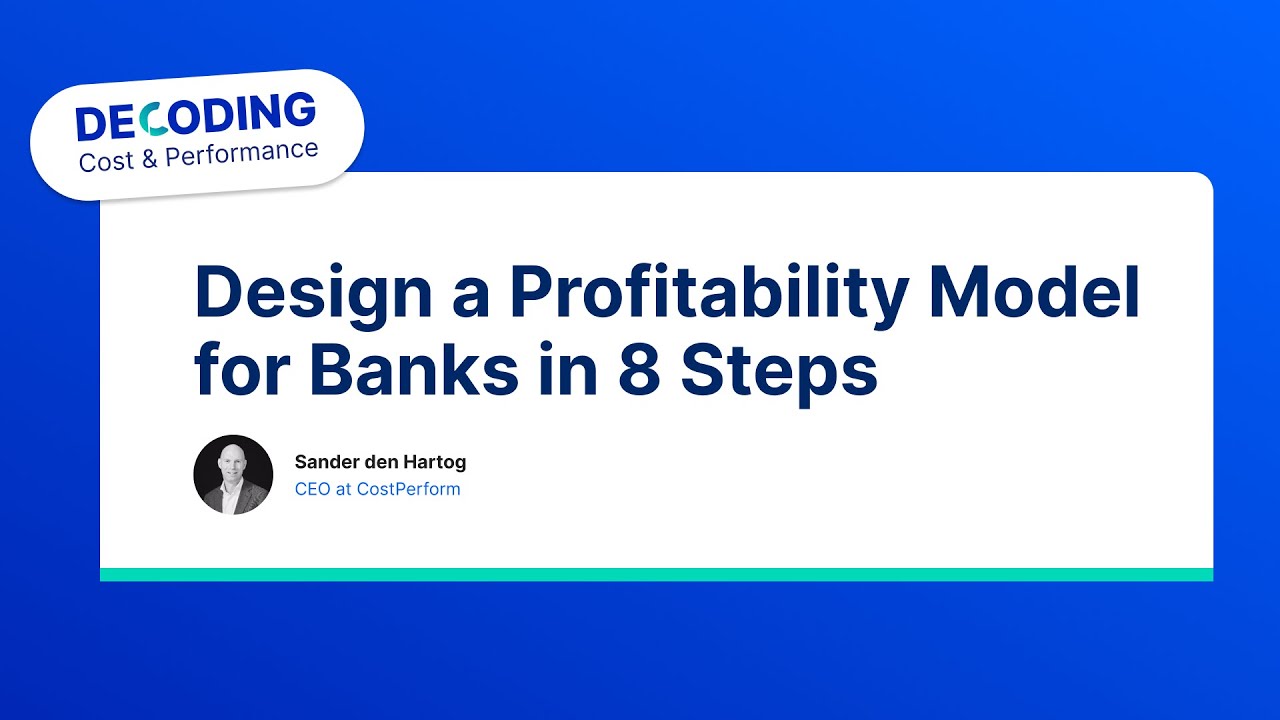 DECODING
Cost & Performance

Design a Profitability Model for Banks in 8 Steps

Sander den Hartog
CEO at CostPerform